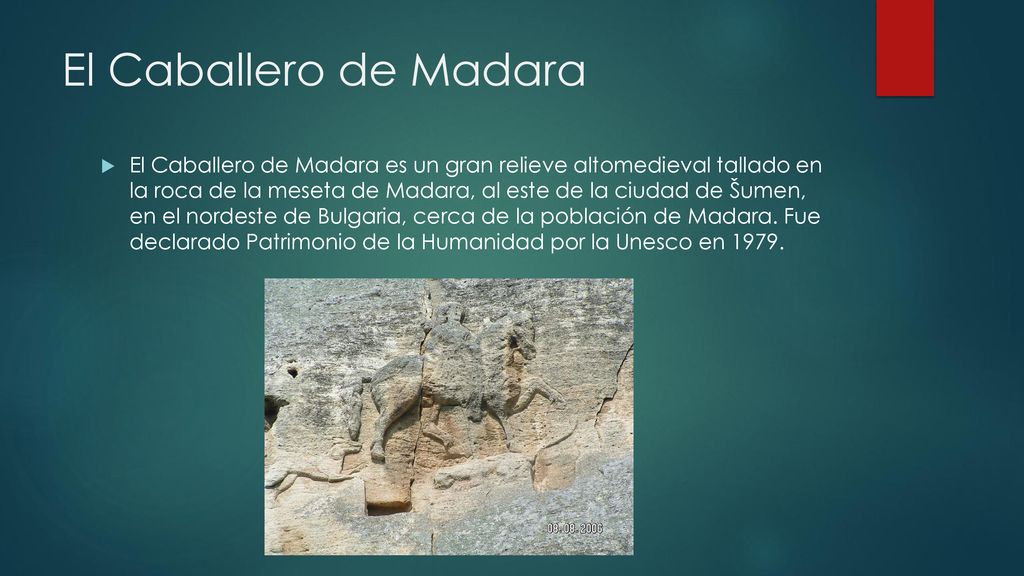 El Caballero de Madara

El Caballero de Madara es un gran relieve altomedieval tallado en la roca de la meseta de Madara, al este de la ciudad de Šumen, en el nordeste de Bulgaria, cerca de la población de Madara. Fue declarado Patrimonio de la Humanidad por la Unesco en 1979.

08.08.2006